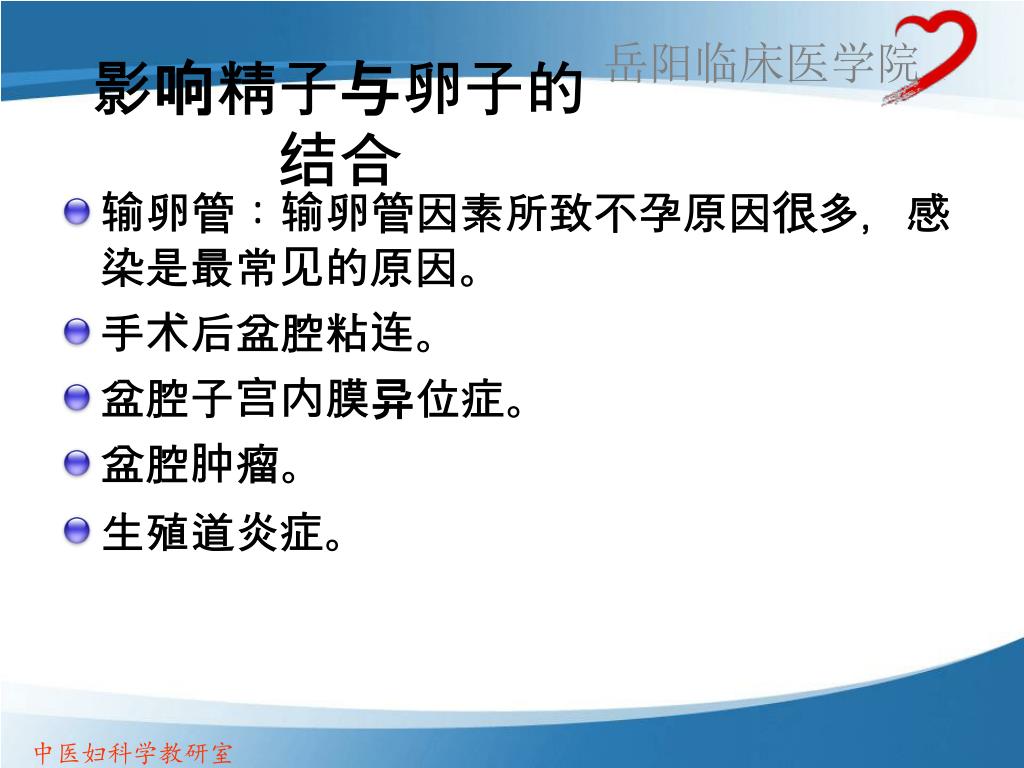 岳阳临床医学院

影响精子与卵子的结合

输卵管：输卵管因素所致不孕原因很多，感染是最常见的原因。

手术后盆腔粘连。

盆腔子宫内膜异位症。

盆腔肿瘤。

生殖道炎症。

中医妇科学教研室